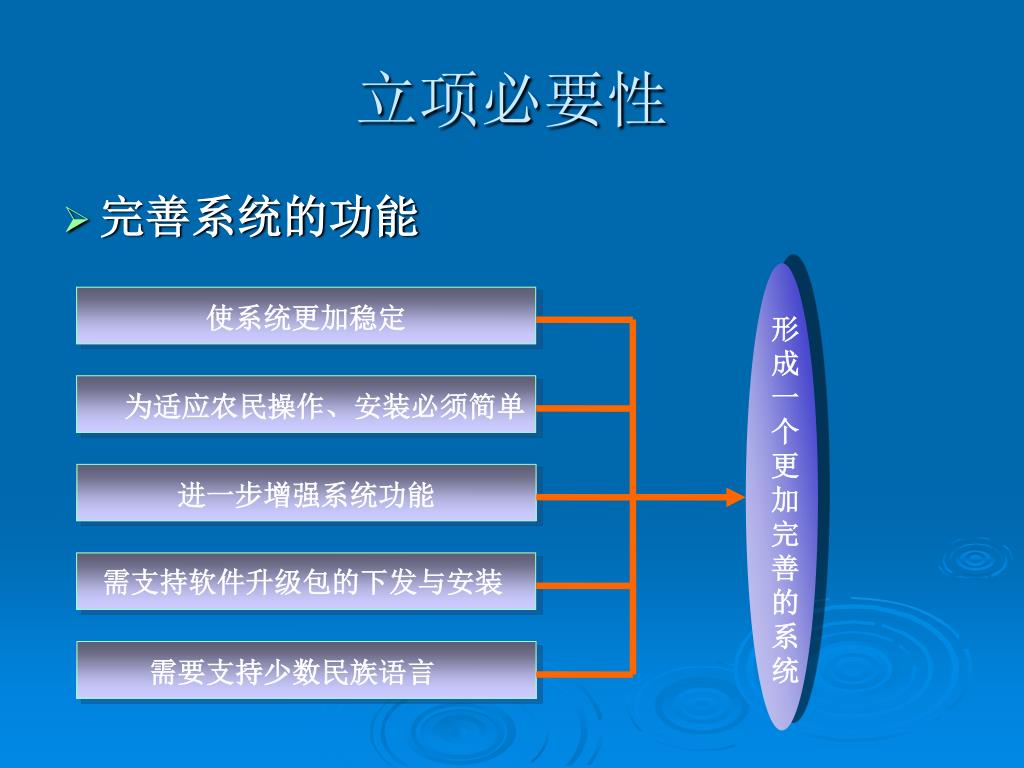 立项必要性

完善系统的功能

使系统更加稳定

为适应农民操作、安装必须简单

进一步增强系统功能

需支持软件升级包的下发与安装

需要支持少数民族语言

形成一个更加完善的系统